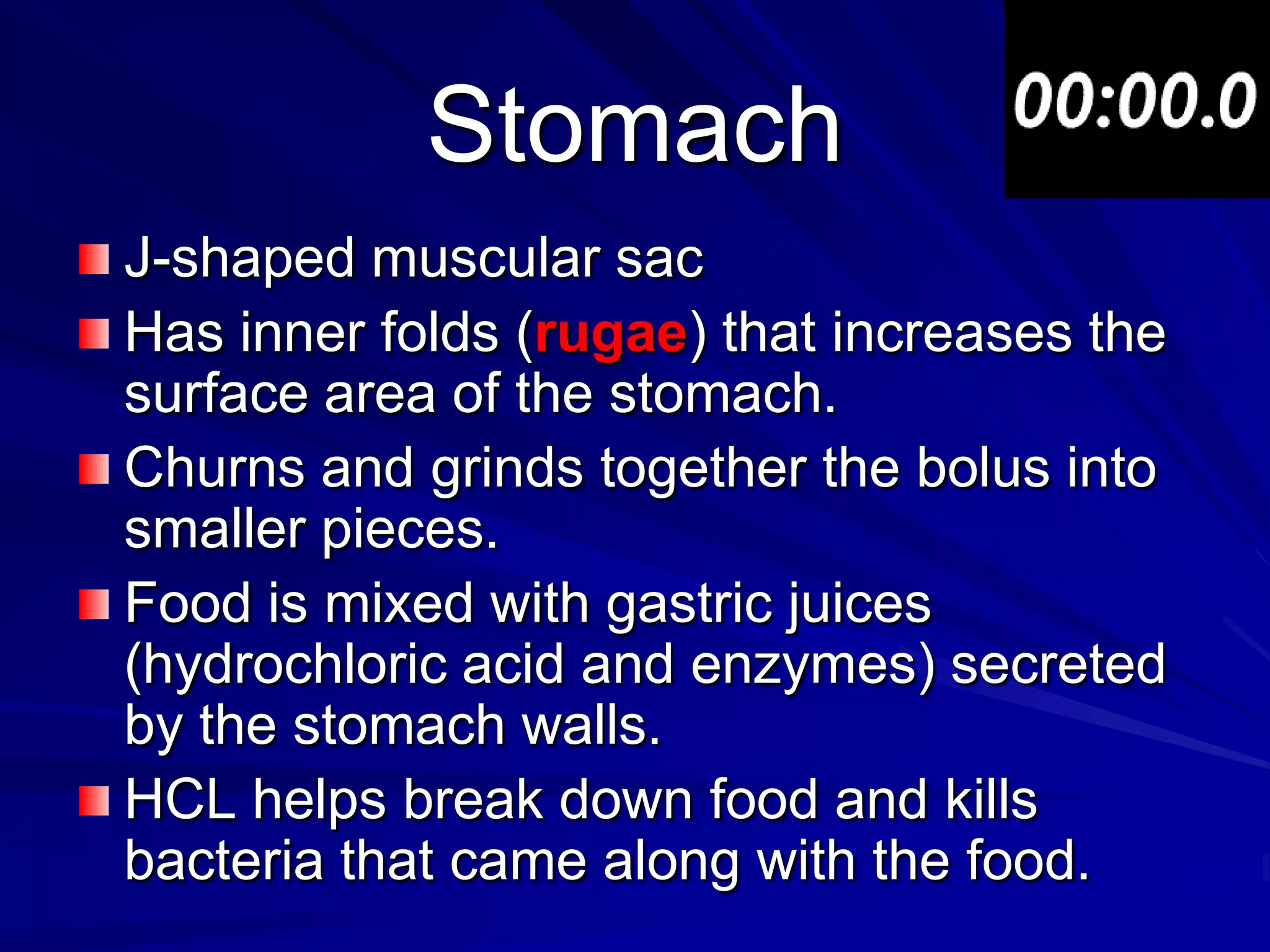 Stomach

00:00.0

J-shaped muscular sac

Has inner folds (rugae) that increases the surface area of the stomach.

Churns and grinds together the bolus into smaller pieces.

Food is mixed with gastric juices (hydrochloric acid and enzymes) secreted by the stomach walls.

HCL helps break down food and kills bacteria that came along with the food.